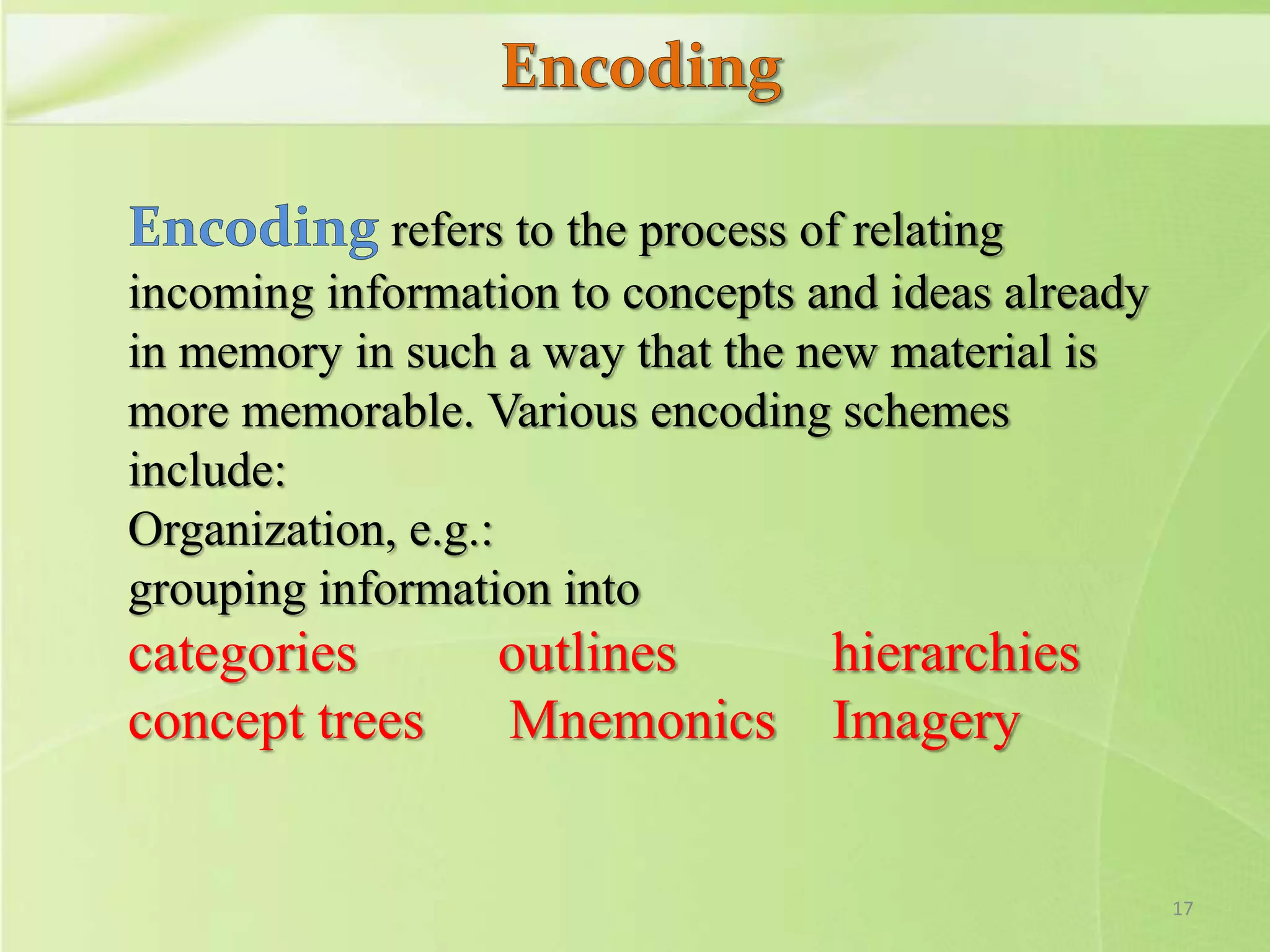 Encoding

Encoding refers to the process of relating incoming information to concepts and ideas already in memory in such a way that the new material is more memorable. Various encoding schemes include:
Organization, e.g.:
grouping information into
categories outlines hierarchies
concept trees Mnemonics Imagery

17